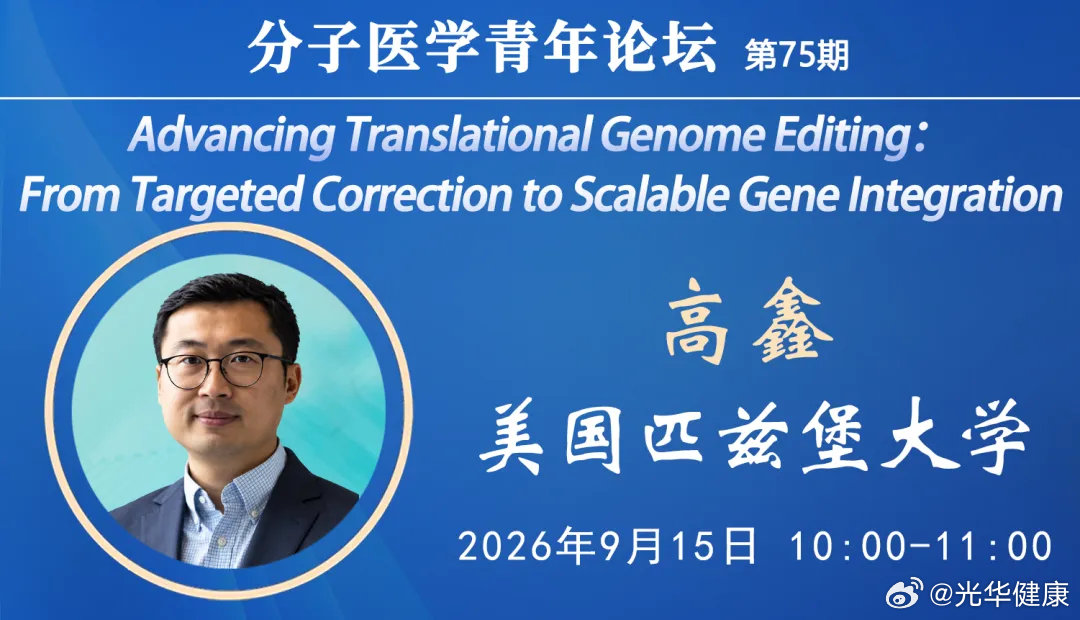 分子医学青年论坛 第75期

Advancing Translational Genome Editing: From Targeted Correction to Scalable Gene Integration

高鑫

美国匹兹堡大学

2026年9月15日 10:00-11:00

@光华健康